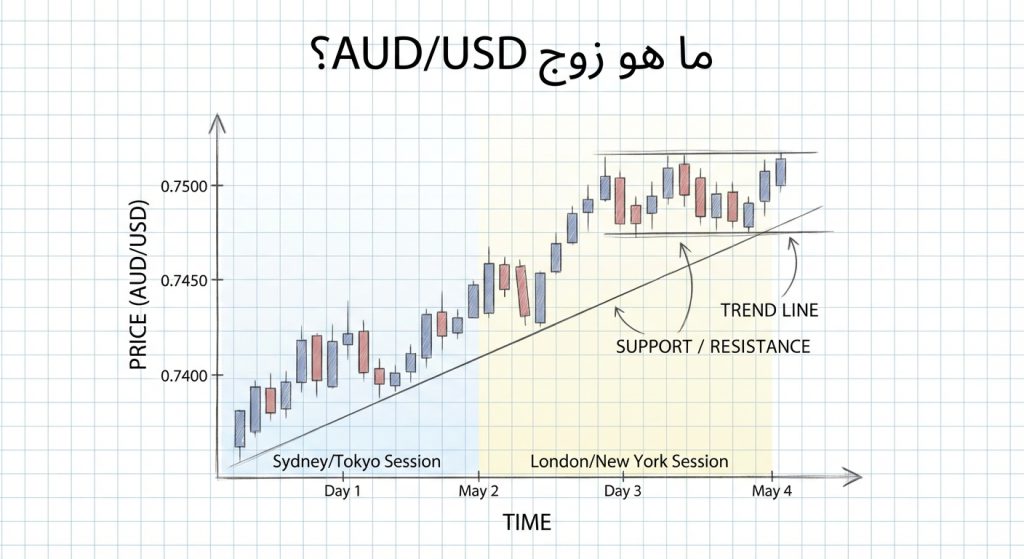 ما هو زوج AUD/USD؟

PRICE (AUD/USD)

0.7500
0.7450
0.7400

TREND LINE
SUPPORT / RESISTANCE

Sydney/Tokyo Session
London/New York Session

Day 1
May 2
Day 3
May 4

TIME